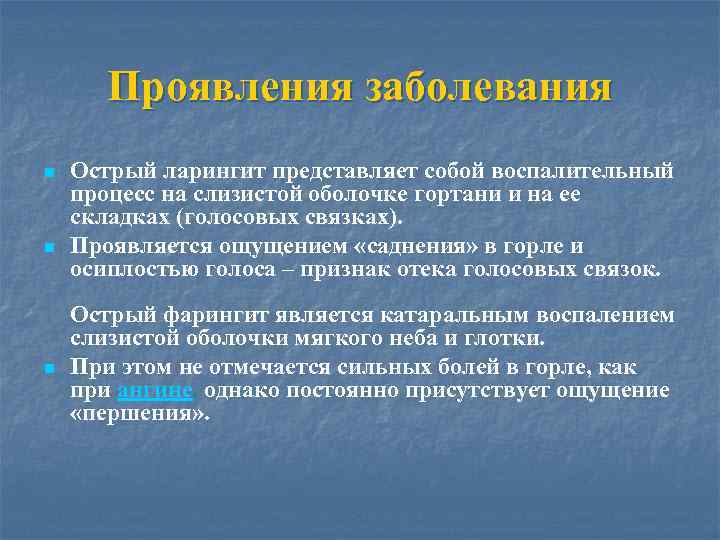 Проявления заболевания

Острый ларингит представляет собой воспалительный процесс на слизистой оболочке гортани и на ее складках (голосовых связках).

Проявляется ощущением «саднения» в горле и осиплостью голоса – признак отека голосовых связок.

Острый фарингит является катаральным воспалением слизистой оболочки мягкого неба и глотки.

При этом не отмечается сильных болей в горле, как при ангине однако постоянно присутствует ощущение «першения».